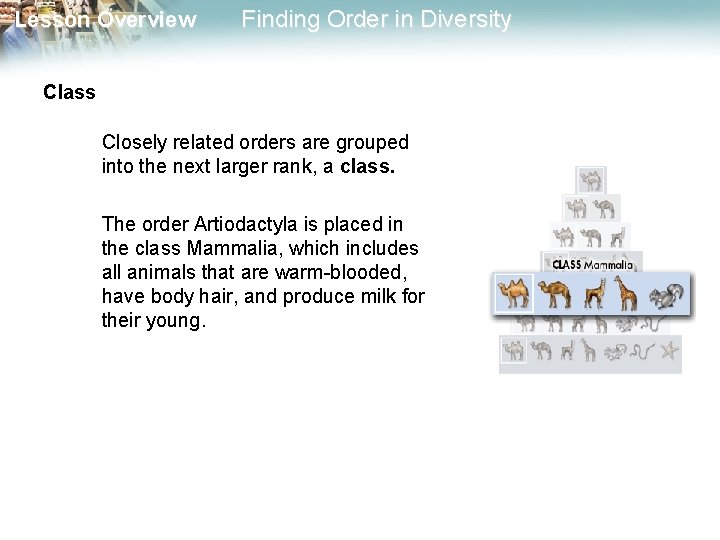 Lesson Overview Finding Order in Diversity

Class

Closely related orders are grouped into the next larger rank, a class.

The order Artiodactyla is placed in the class Mammalia, which includes all animals that are warm-blooded, have body hair, and produce milk for their young.

CLASS Mammalia